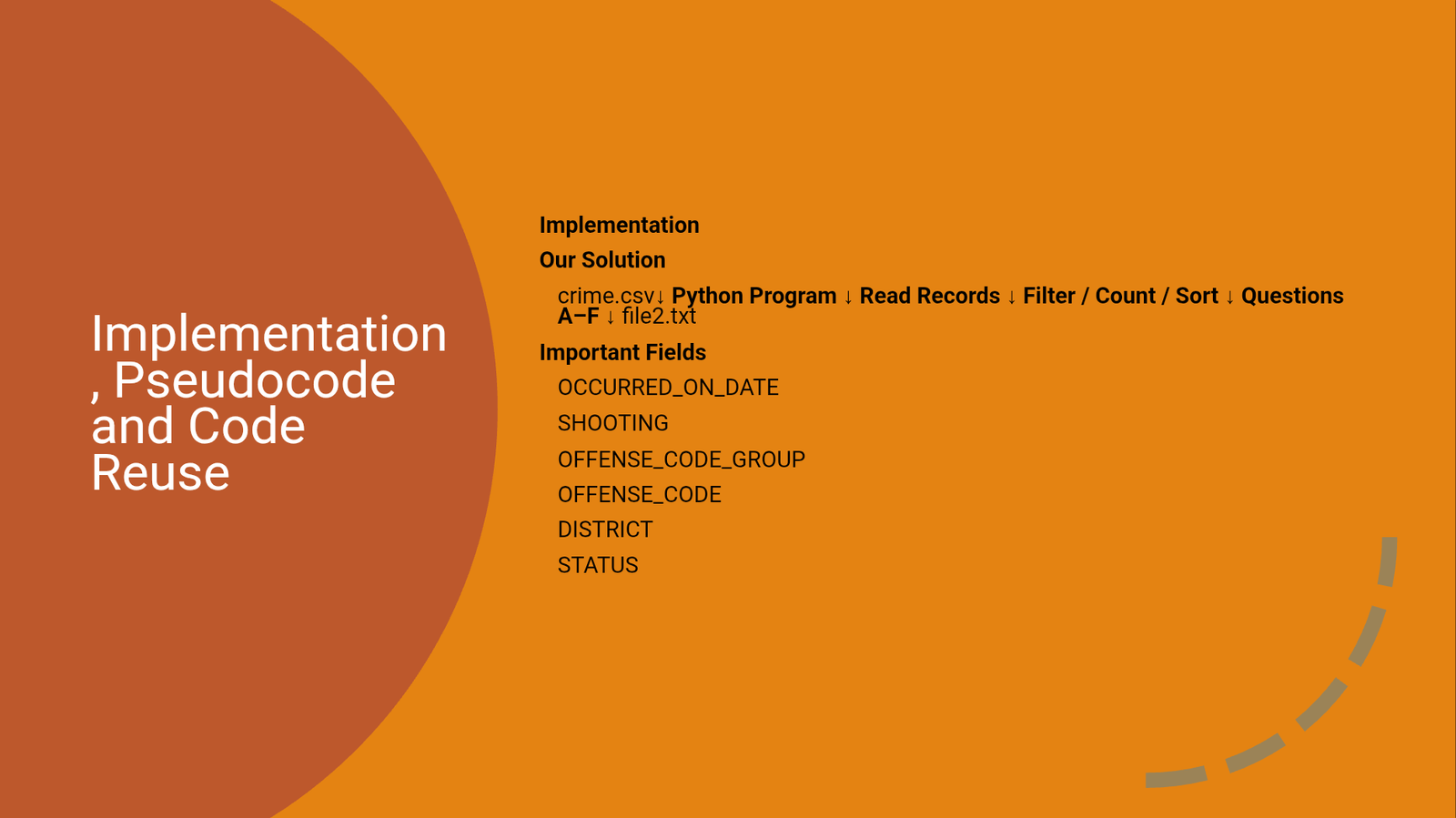 Implementation, Pseudocode and Code Reuse

Implementation

Our Solution

crime.csv↓ Python Program ↓ Read Records ↓ Filter / Count / Sort ↓ Questions A–F ↓ file2.txt

Important Fields

OCCURRED_ON_DATE

SHOOTING

OFFENSE_CODE_GROUP

OFFENSE_CODE

DISTRICT

STATUS